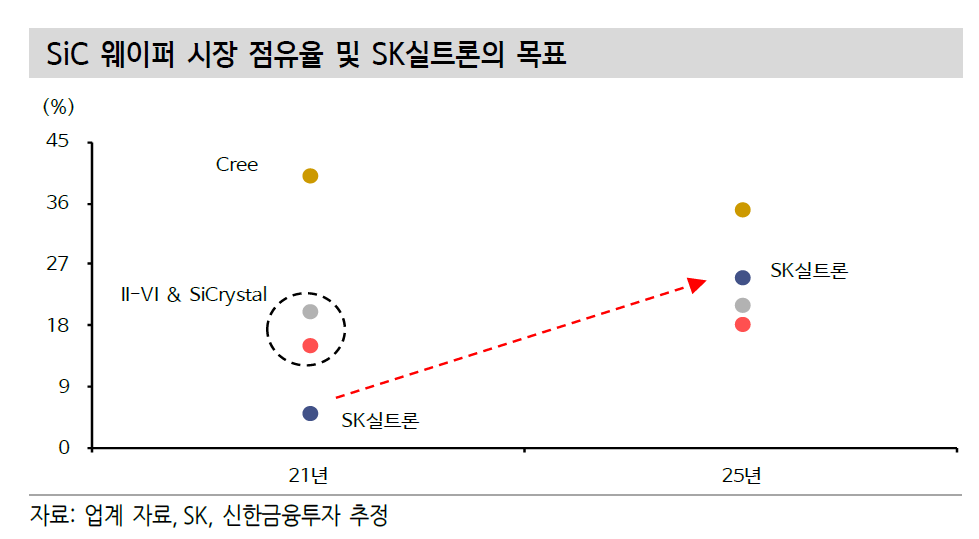 SiC 웨이퍼 시장 점유율 및 SK실트론의 목표

(%)
45
36
27
18
9
0

Cree
II-VI & SiCrystal
SK실트론
SK실트론

21년
25년

자료: 업계 자료, SK, 신한금융투자 추정